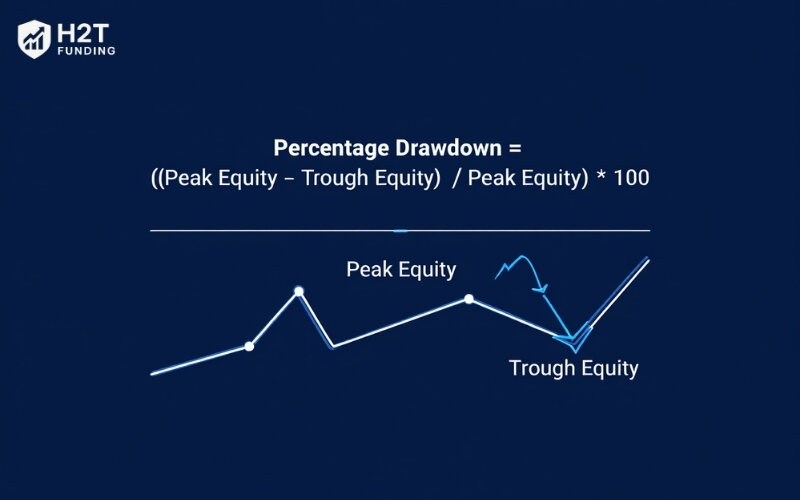 H2T
FUNDING

Percentage Drawdown =
((Peak Equity – Trough Equity) / Peak Equity) * 100

Peak Equity

Trough Equity